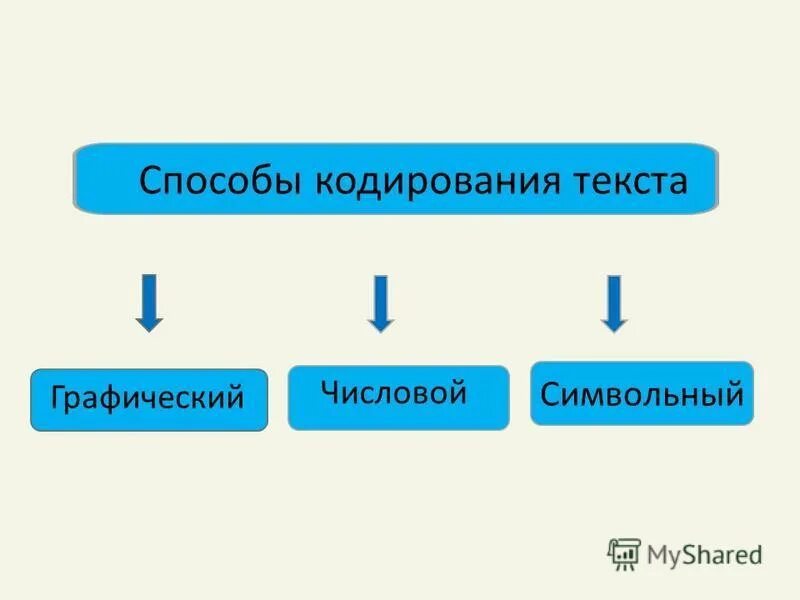 Способы кодирования текста

Графический

Числовой

Символьный

MyShared